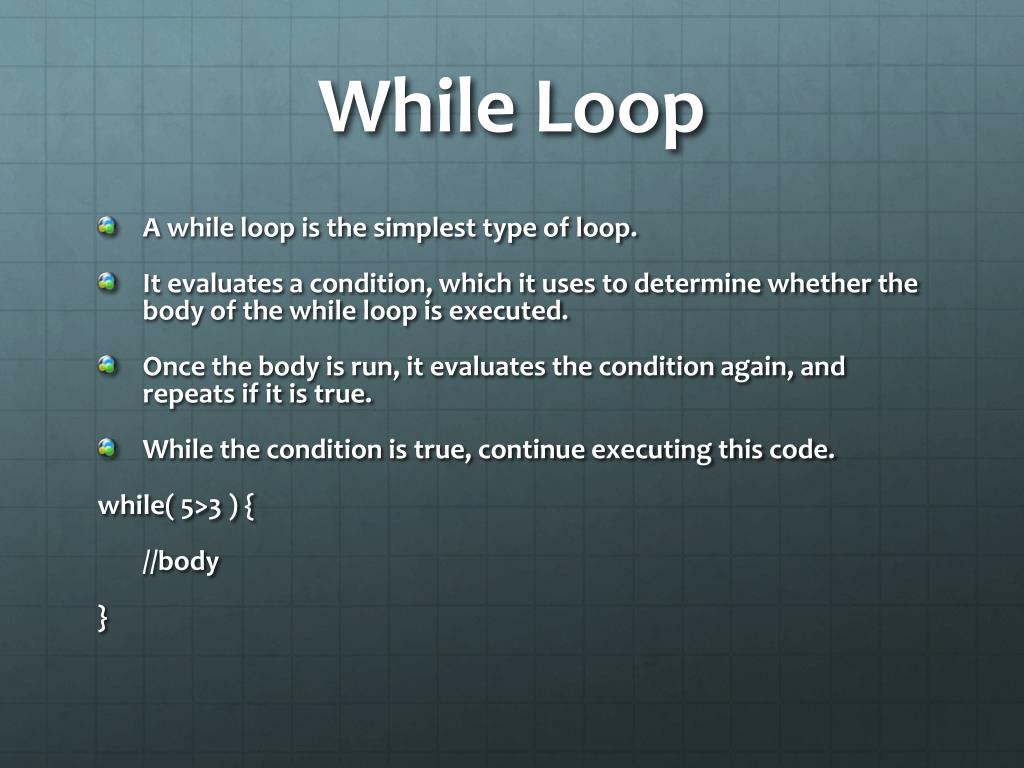 While Loop

A while loop is the simplest type of loop.

It evaluates a condition, which it uses to determine whether the body of the while loop is executed.

Once the body is run, it evaluates the condition again, and repeats if it is true.

While the condition is true, continue executing this code.

while( 5>3 ) {

//body

}